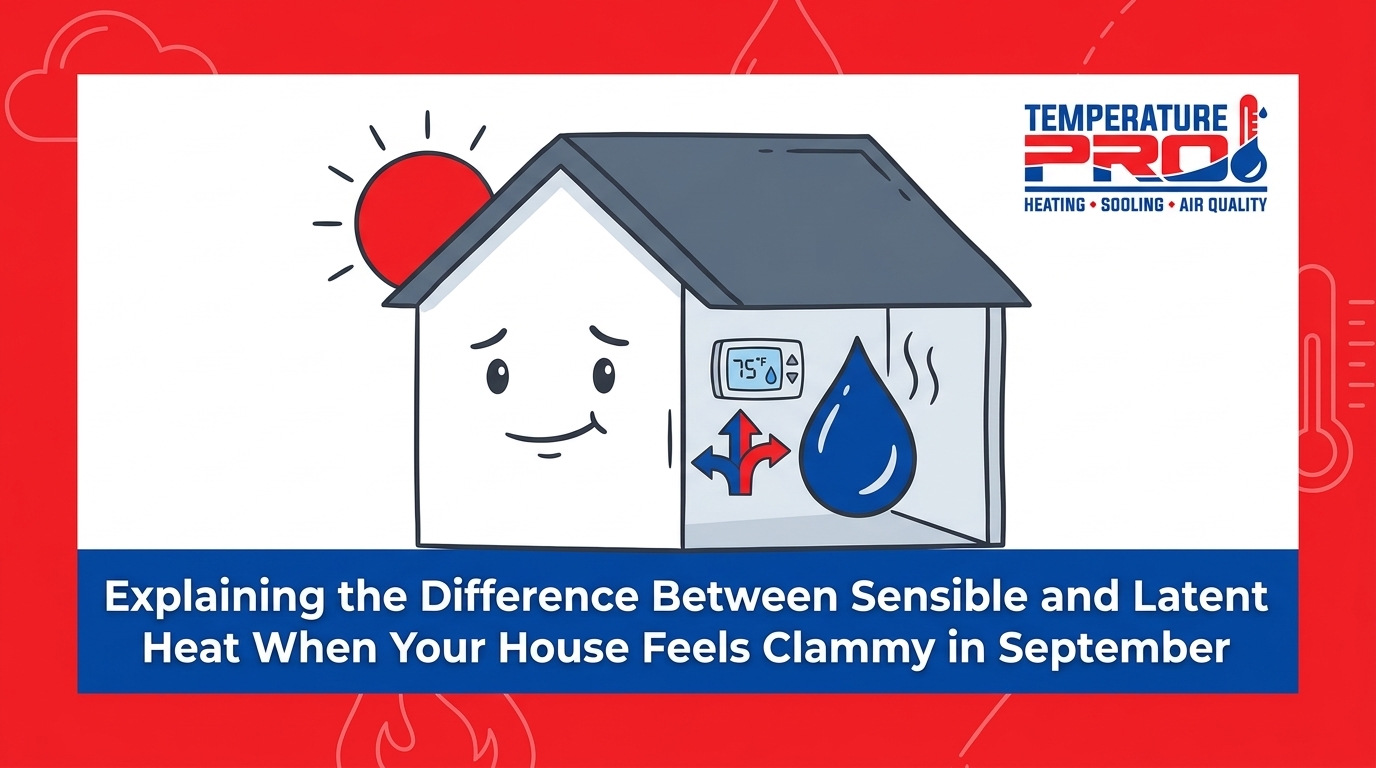 TEMPERATURE PRO
HEATING • SOOLING • AIR QUALITY

75°F

Explaining the Difference Between Sensible and Latent Heat When Your House Feels Clammy in September